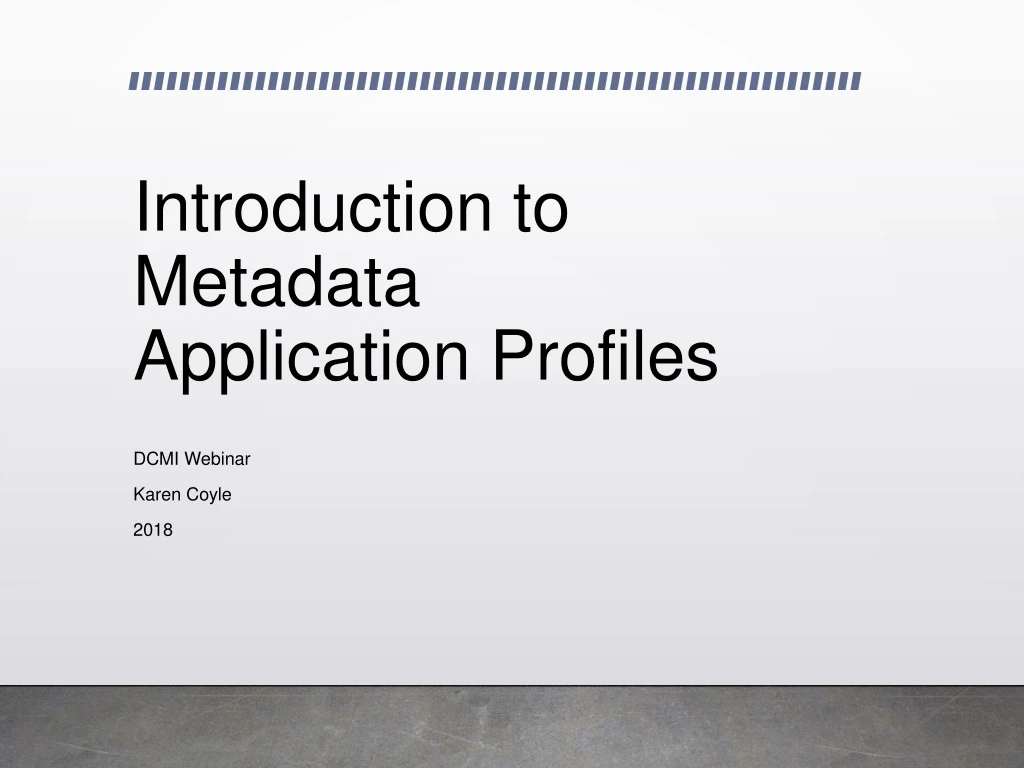 Introduction to Metadata Application Profiles

DCMI Webinar

Karen Coyle

2018